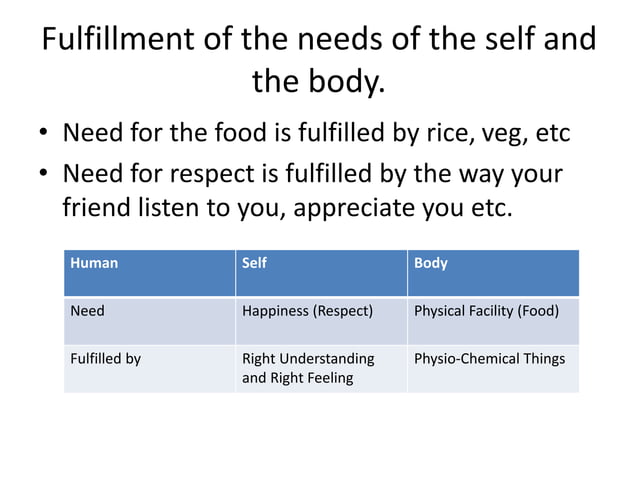 Fulfillment of the needs of the self and the body.

• Need for the food is fulfilled by rice, veg, etc
• Need for respect is fulfilled by the way your friend listen to you, appreciate you etc.

| Human | Self | Body |
|---|---|---|
| Need | Happiness (Respect) | Physical Facility (Food) |
| Fulfilled by | Right Understanding and Right Feeling | Physio-Chemical Things |